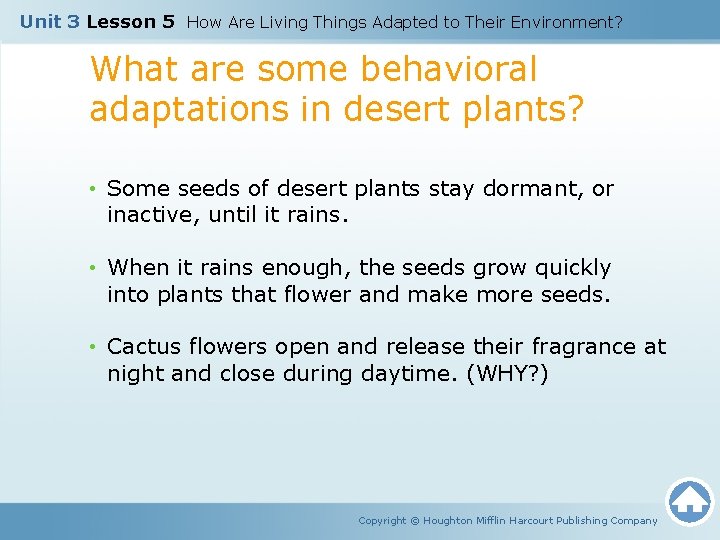 Unit 3 Lesson 5 How Are Living Things Adapted to Their Environment?

What are some behavioral adaptations in desert plants?

• Some seeds of desert plants stay dormant, or inactive, until it rains.

• When it rains enough, the seeds grow quickly into plants that flower and make more seeds.

• Cactus flowers open and release their fragrance at night and close during daytime. (WHY?)

Copyright © Houghton Mifflin Harcourt Publishing Company